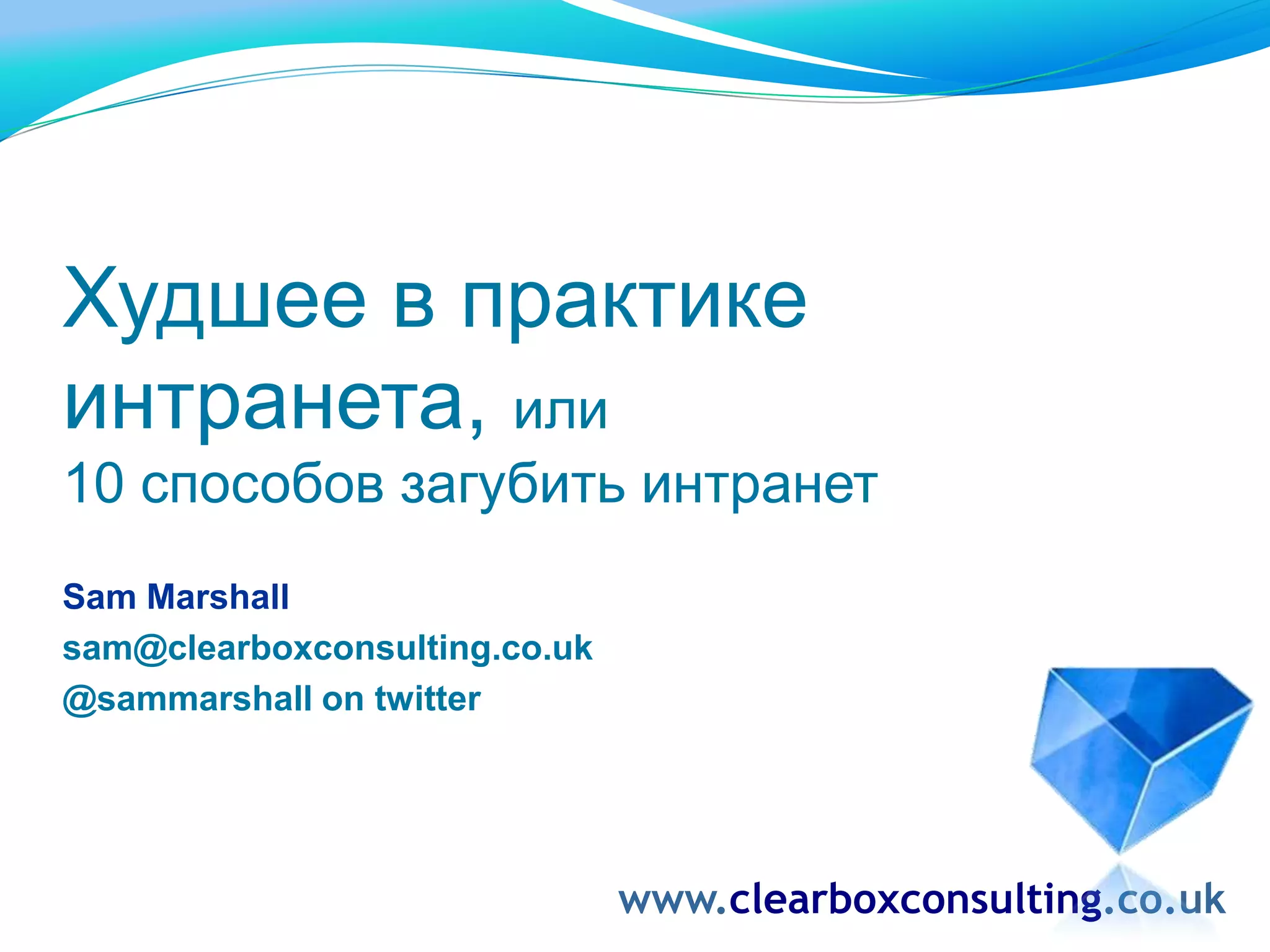 Худшее в практике интранета, или
10 способов загубить интранет

Sam Marshall
sam@clearboxconsulting.co.uk
@sammarshall on twitter

www.clearboxconsulting.co.uk